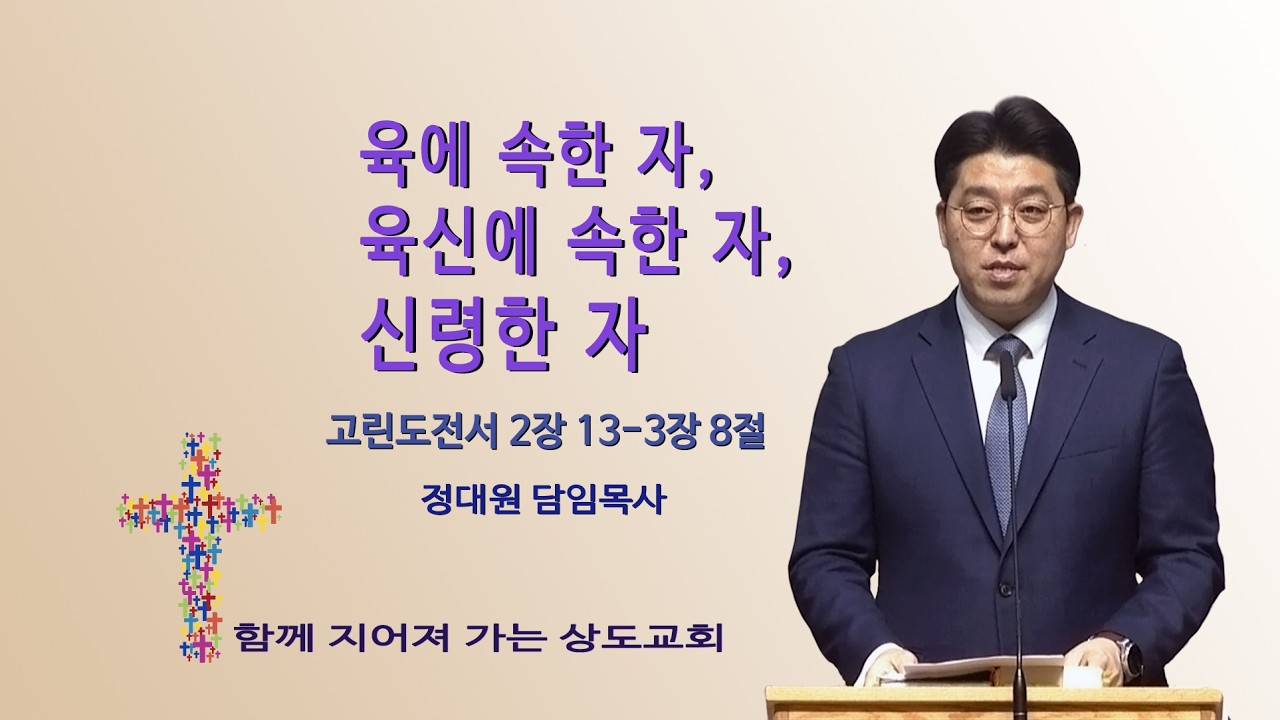 육에 속한 자,
육신에 속한 자,
신령한 자

고린도전서 2장 13-3장 8절

정대원 담임목사

함께 지어져 가는 상도교회